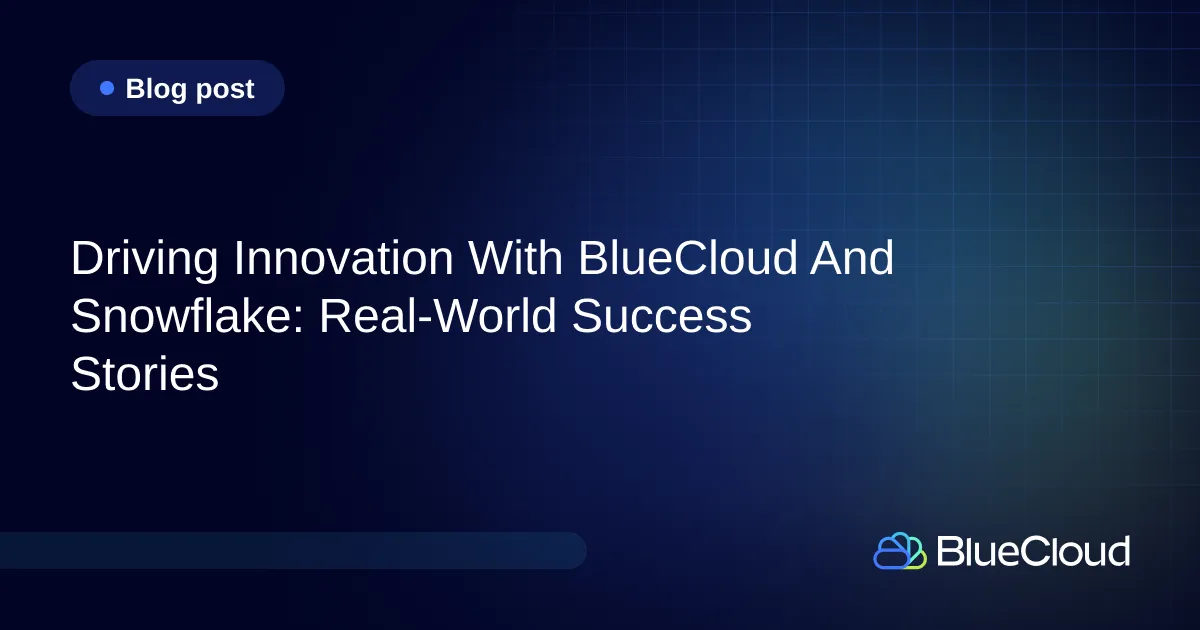 Blog post

Driving Innovation With BlueCloud And Snowflake: Real-World Success Stories

BlueCloud